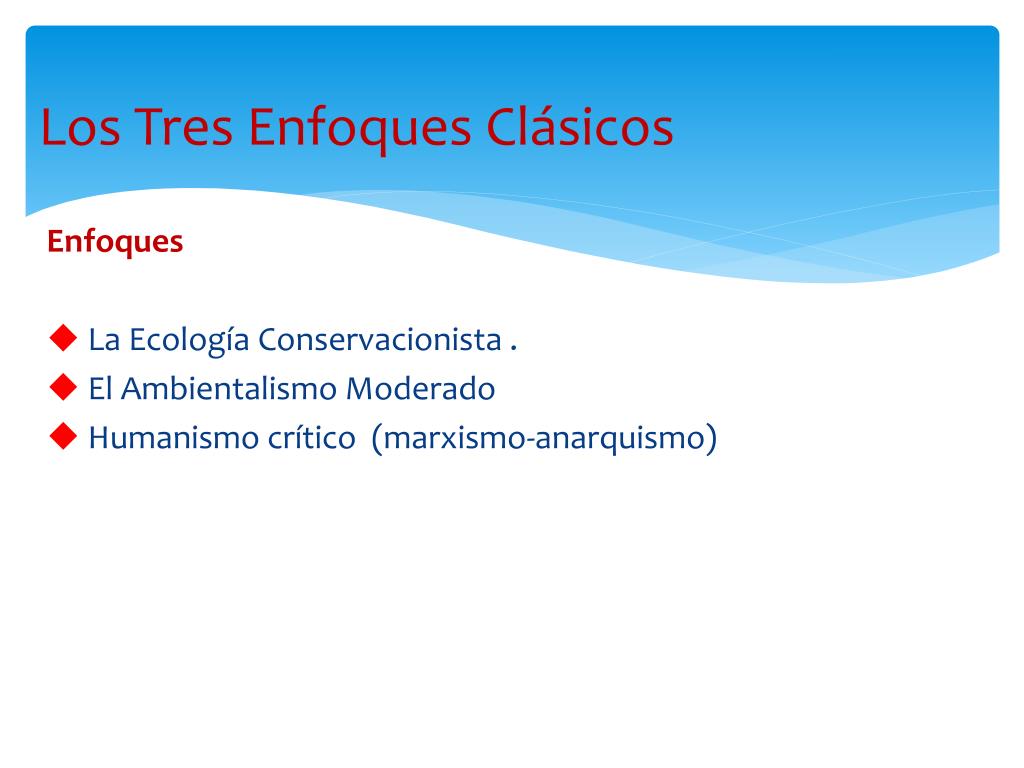 Los Tres Enfoques Clásicos

Enfoques

◆ La Ecología Conservacionista .
◆ El Ambientalismo Moderado
◆ Humanismo crítico (marxismo-anarquismo)